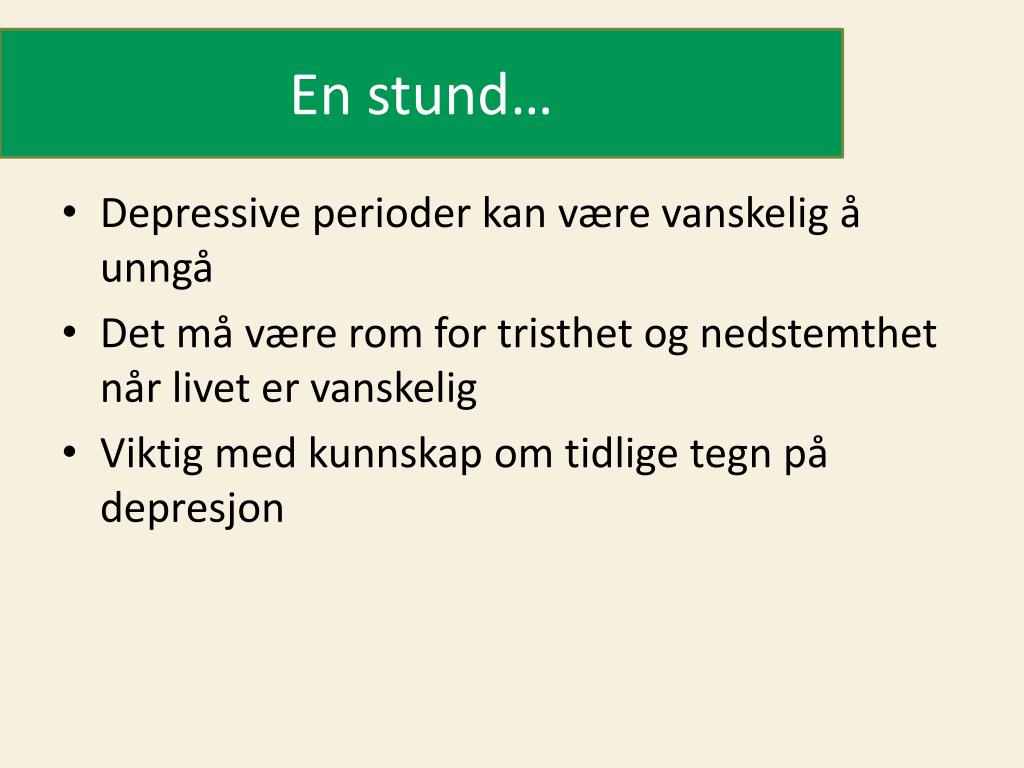 En stund…

• Depressive perioder kan være vanskelig å unngå
• Det må være rom for tristhet og nedstemthet når livet er vanskelig
• Viktig med kunnskap om tidlige tegn på depresjon